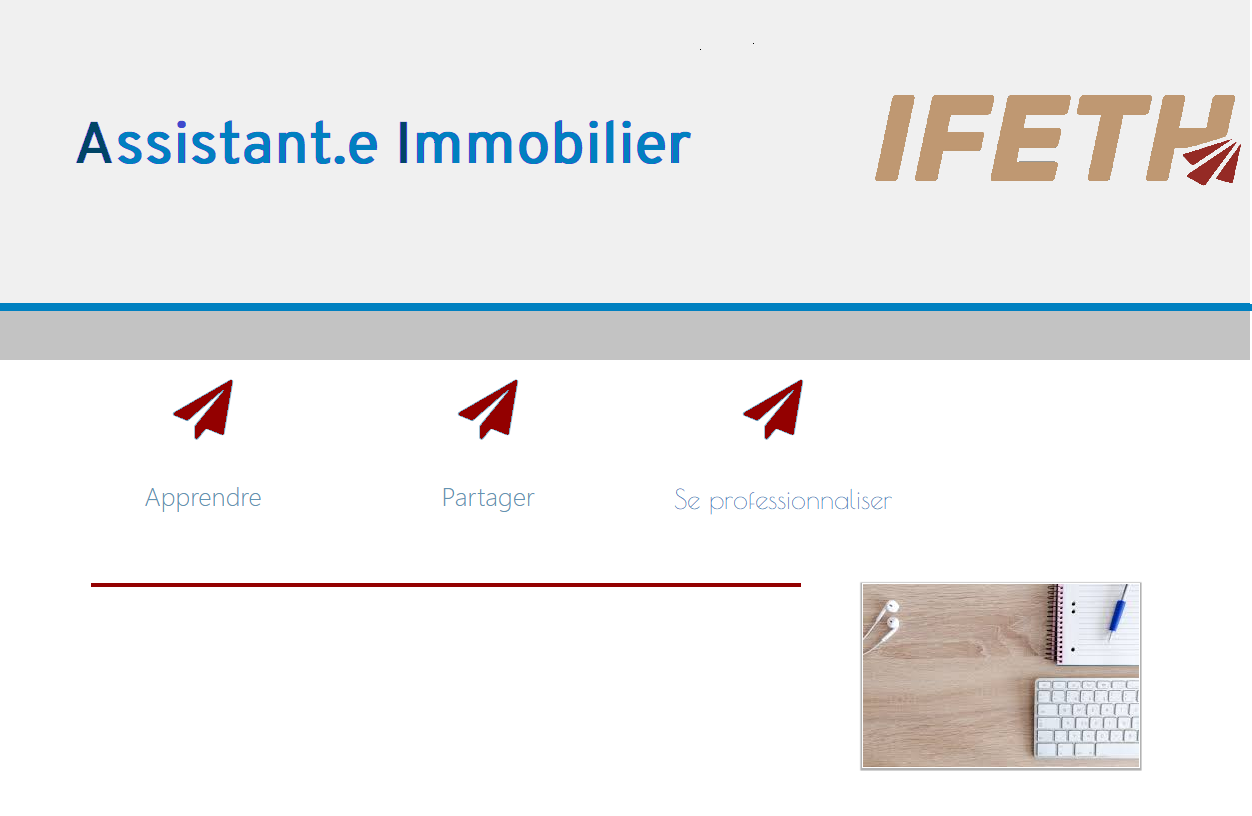 Assistant.e Immobilier

IFETH

Apprendre

Partager

Se professionnaliser